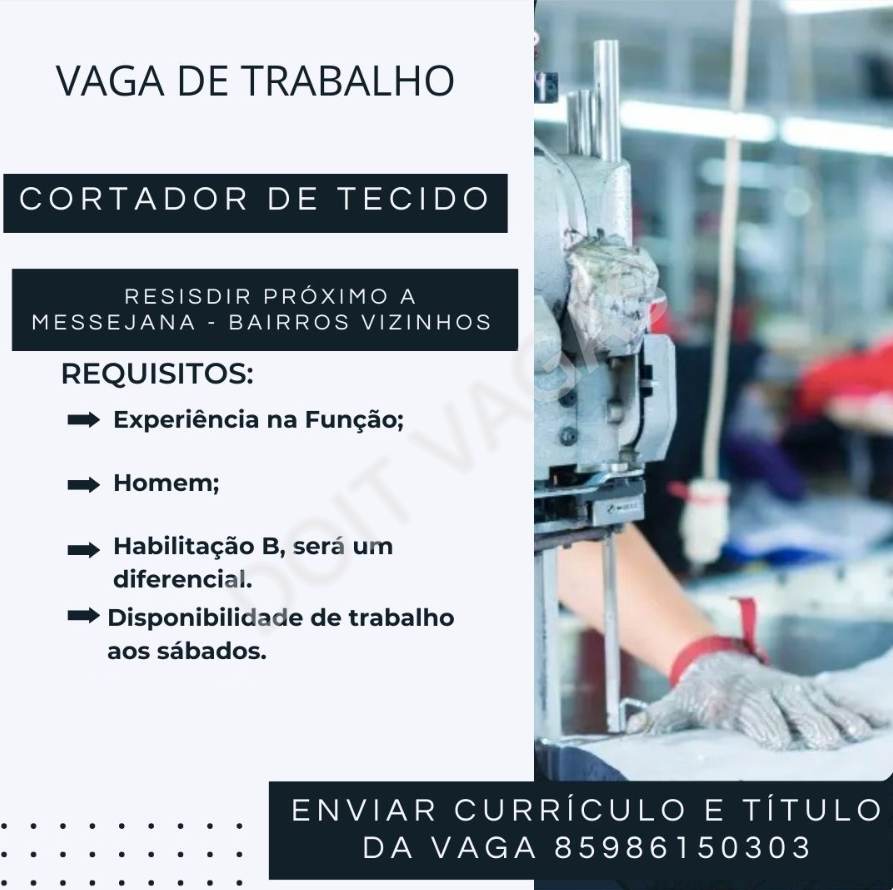 VAGA DE TRABALHO

CORTADOR DE TECIDO

RESISDIR PRÓXIMO A MESSEJANA - BAIRROS VIZINHOS

REQUISITOS:

Experiência na Função;

Homem;

Habilitação B, será um diferencial.

Disponibilidade de trabalho aos sábados.

DOIT VAGAS

ENVIAR CURRÍCULO E TÍTULO DA VAGA 85986150303